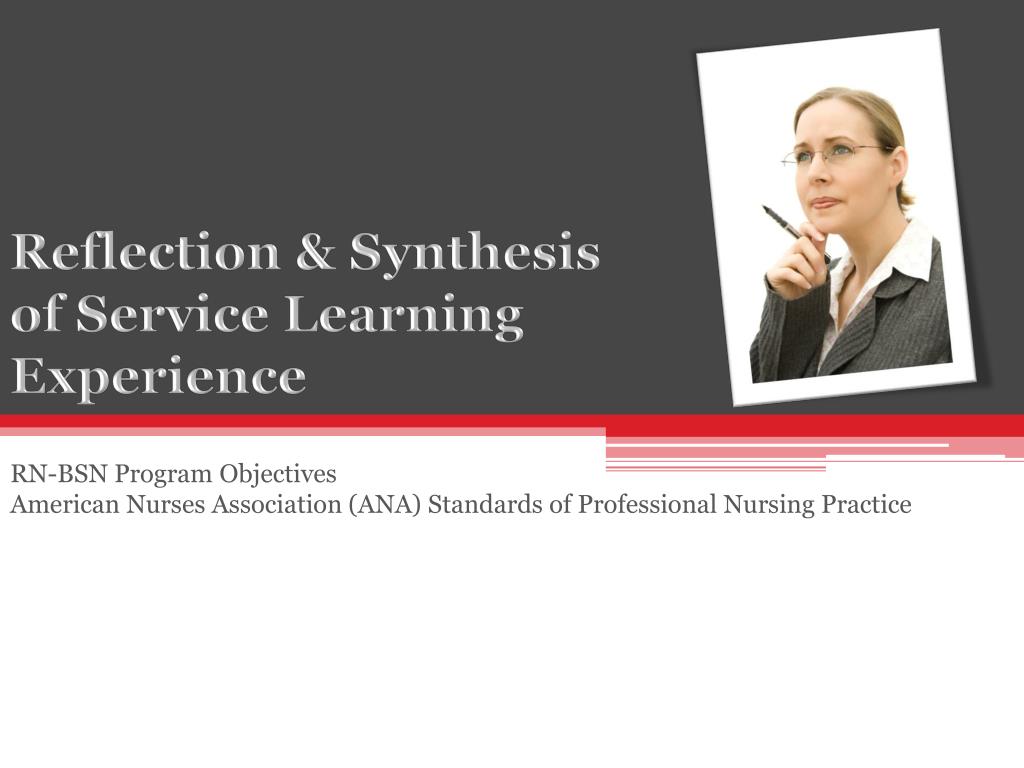 Reflection & Synthesis of Service Learning Experience

RN-BSN Program Objectives
American Nurses Association (ANA) Standards of Professional Nursing Practice